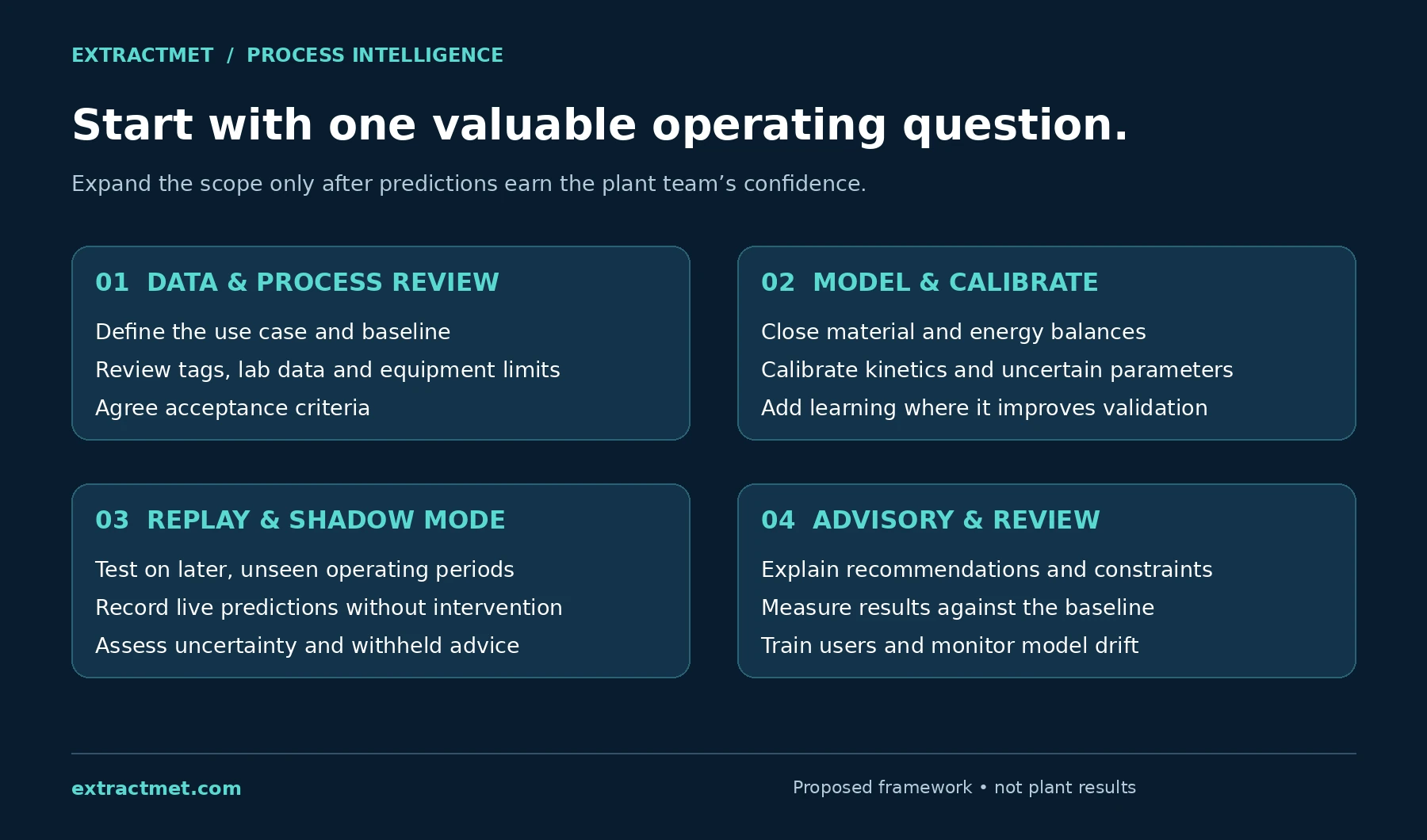 EXTRACTMET / PROCESS INTELLIGENCE

Start with one valuable operating question.

Expand the scope only after predictions earn the plant team’s confidence.

01 DATA & PROCESS REVIEW

Define the use case and baseline
Review tags, lab data and equipment limits
Agree acceptance criteria

02 MODEL & CALIBRATE

Close material and energy balances
Calibrate kinetics and uncertain parameters
Add learning where it improves validation

03 REPLAY & SHADOW MODE

Test on later, unseen operating periods
Record live predictions without intervention
Assess uncertainty and withheld advice

04 ADVISORY & REVIEW

Explain recommendations and constraints
Measure results against the baseline
Train users and monitor model drift

extractmet.com

Proposed framework • not plant results